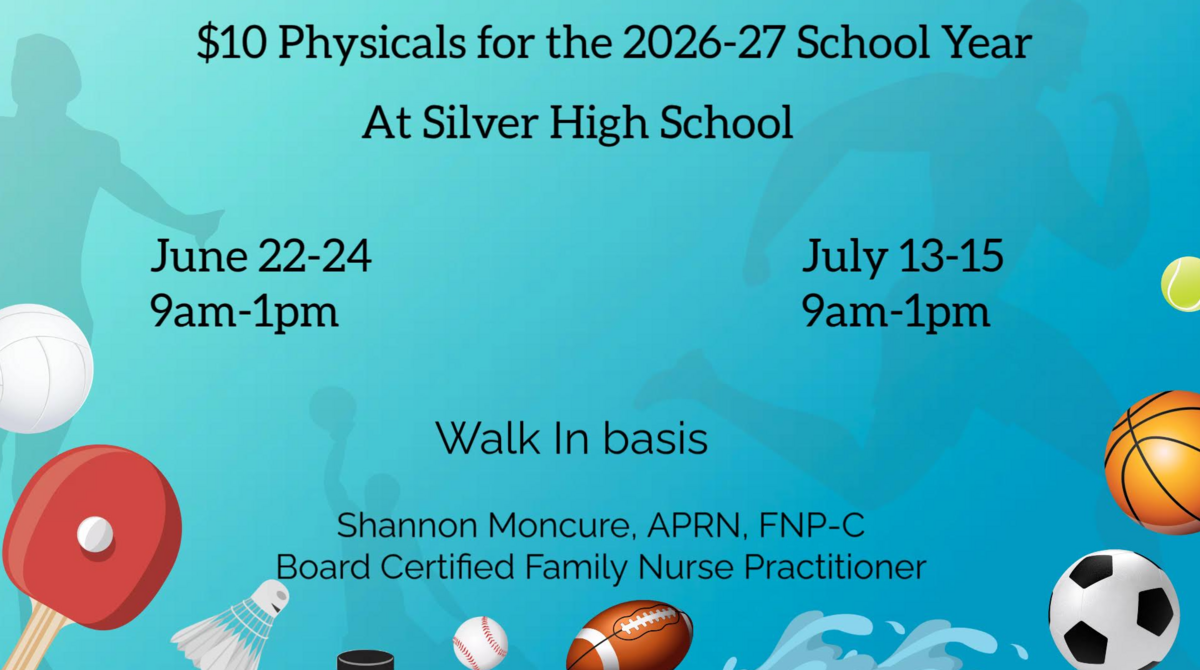 $10 Physicals for the 2026-27 School Year

At Silver High School

June 22-24
9am-1pm

July 13-15
9am-1pm

Walk In basis

Shannon Moncure, APRN, FNP-C
Board Certified Family Nurse Practitioner